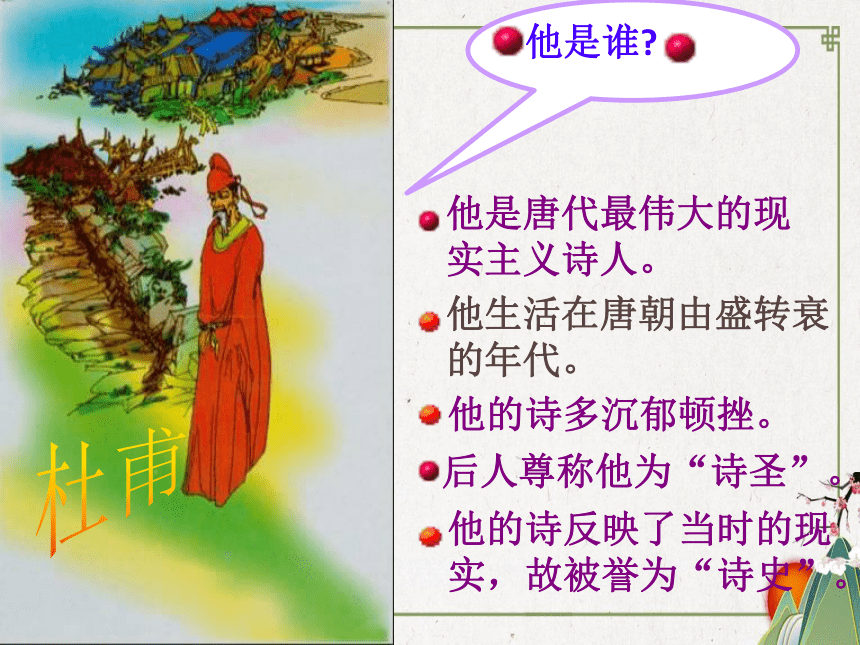 杜甫

他是谁?

他是唐代最伟大的现实主义诗人。

他生活在唐朝由盛转衰的年代。

他的诗多沉郁顿挫。

后人尊称他为“诗圣”。

他的诗反映了当时的现实，故被誉为“诗史”。